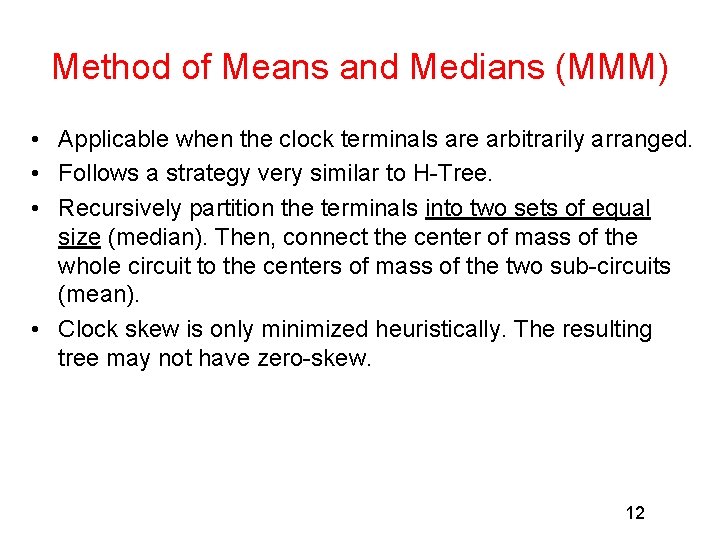 Method of Means and Medians (MMM)

• Applicable when the clock terminals are arbitrarily arranged.
• Follows a strategy very similar to H-Tree.
• Recursively partition the terminals into two sets of equal size (median). Then, connect the center of mass of the whole circuit to the centers of mass of the two sub-circuits (mean).
• Clock skew is only minimized heuristically. The resulting tree may not have zero-skew.

12